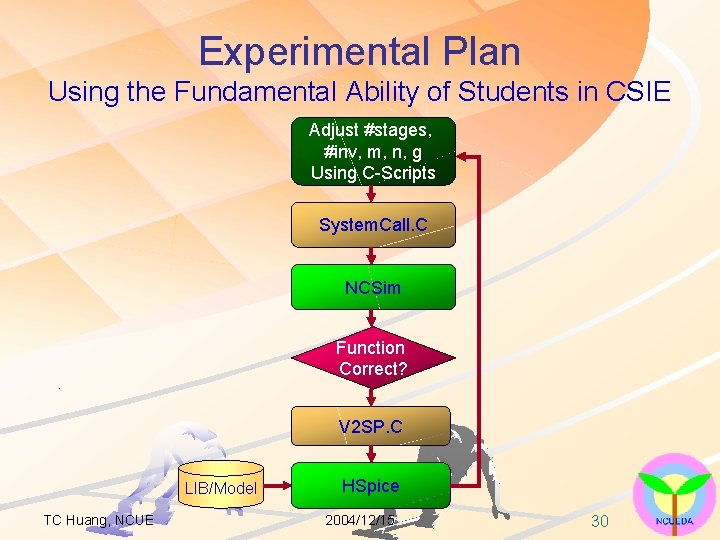 Experimental Plan
Using the Fundamental Ability of Students in CSIE

Adjust #stages, #inv, m, n, g Using C-Scripts

SystemCall.C

NCSim

Function Correct?

V2SP.C

LIB/Model

HSpice

TC Huang, NCUE

2004/12/15

30

NCUEDA